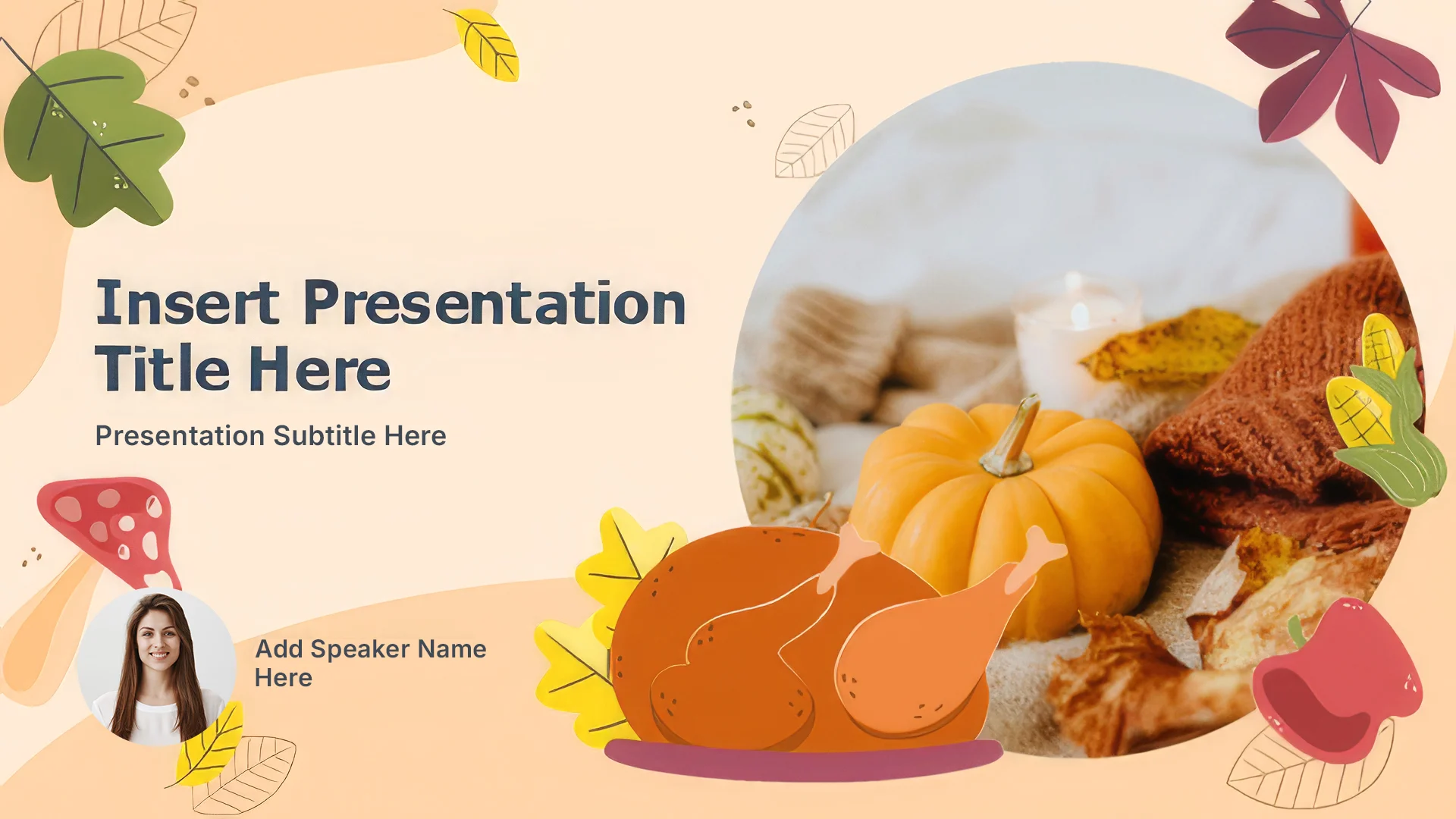 Insert Presentation Title Here

Presentation Subtitle Here

Add Speaker Name Here